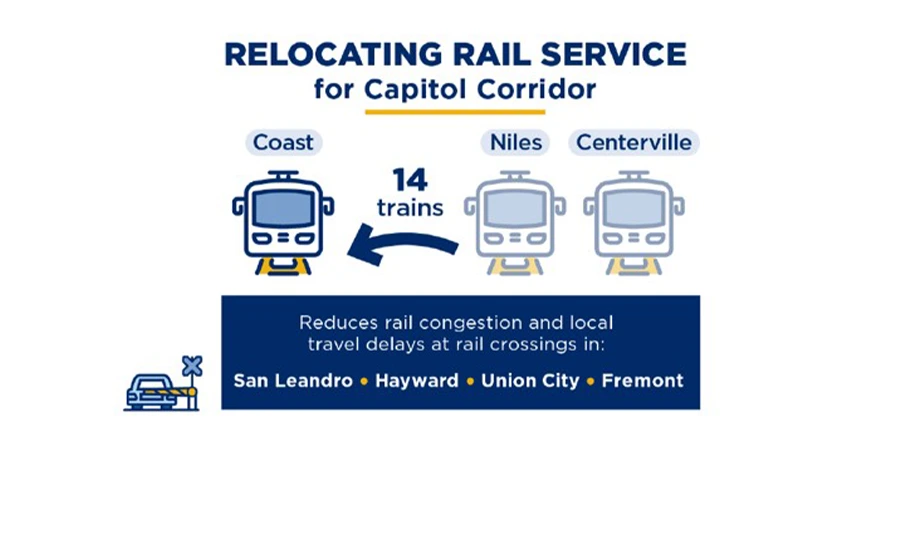 RELOCATING RAIL SERVICE
for Capitol Corridor

Coast

Niles

Centerville

14 trains

Reduces rail congestion and local travel delays at rail crossings in:

San Leandro • Hayward • Union City • Fremont